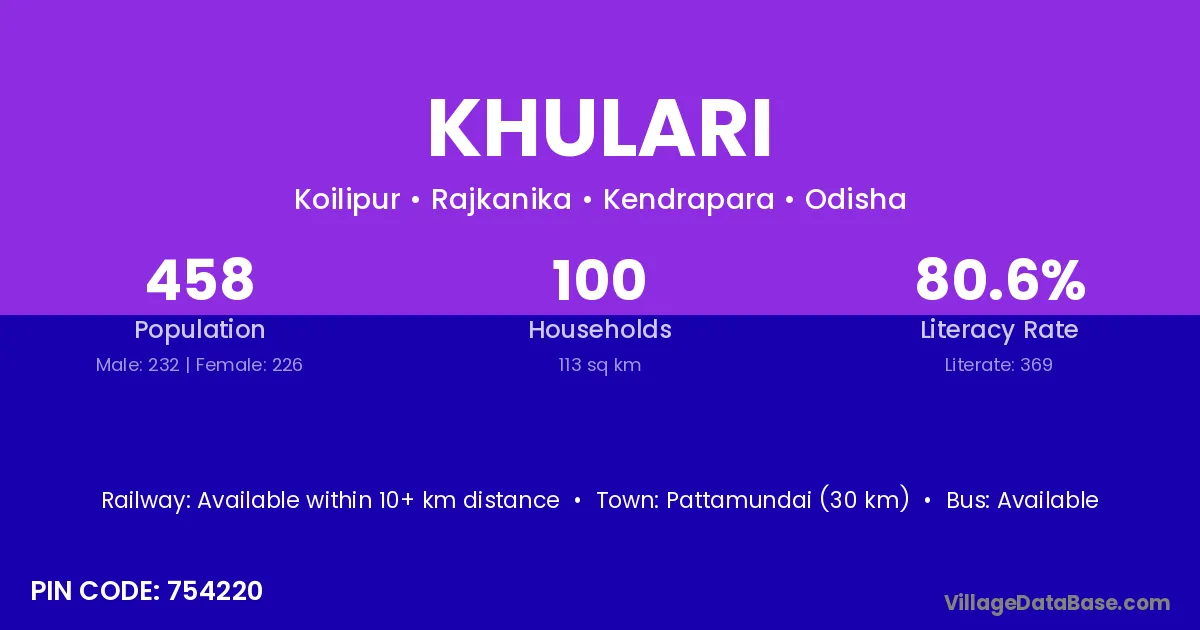 KHULARI

Koilipur • Rajkanika • Kendrapara • Odisha

458
Population
Male: 232 | Female: 226

100
Households
113 sq km

80.6%
Literacy Rate
Literate: 369

Railway: Available within 10+ km distance • Town: Pattamundai (30 km) • Bus: Available

PIN CODE: 754220

VillageDataBase.com